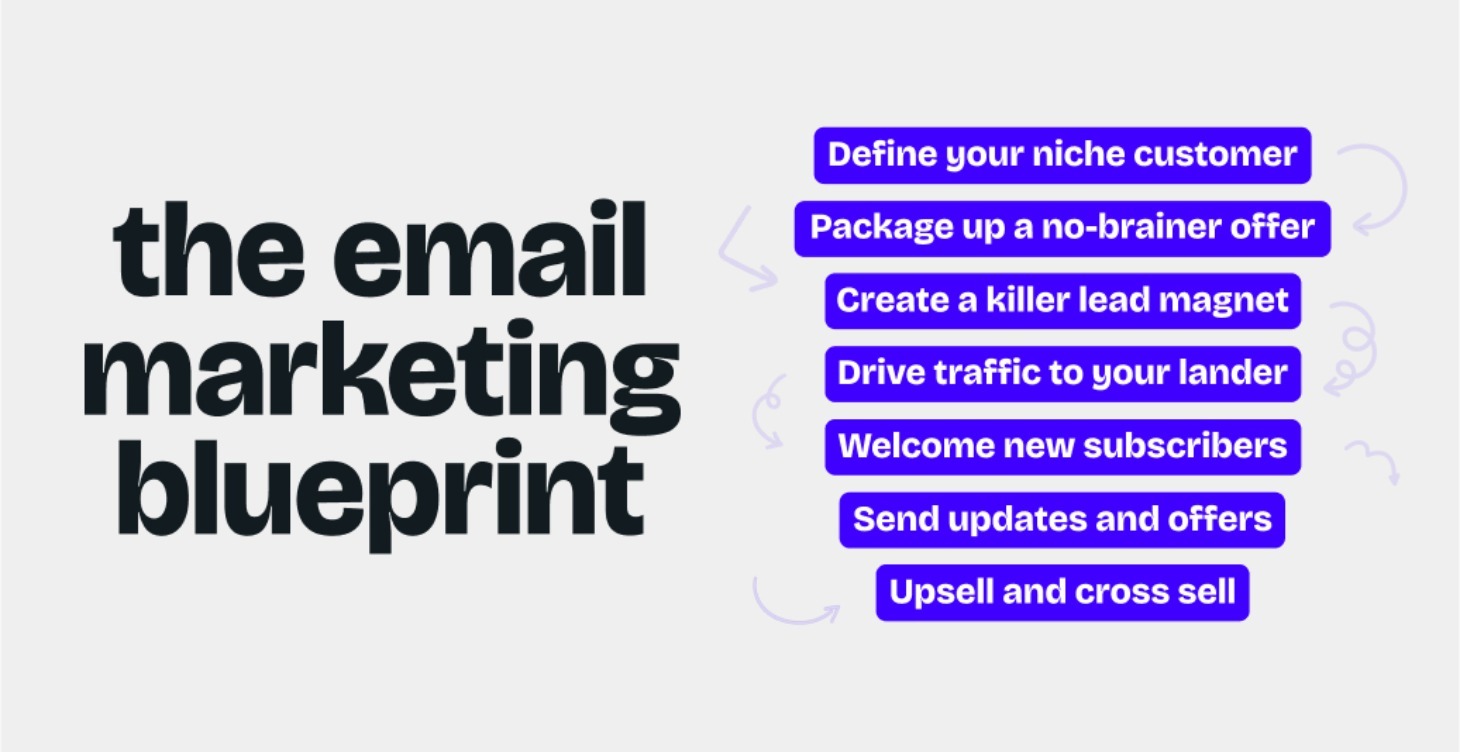 the email marketing blueprint

Define your niche customer
Package up a no-brainer offer
Create a killer lead magnet
Drive traffic to your lander
Welcome new subscribers
Send updates and offers
Upsell and cross sell